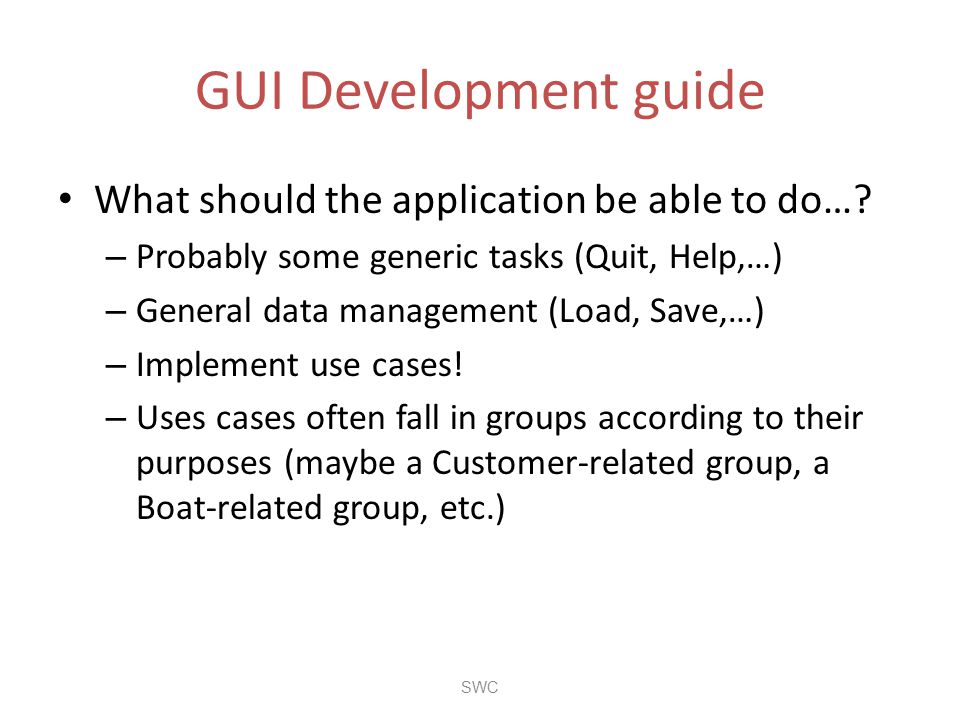 GUI Development guide

• What should the application be able to do…?
  – Probably some generic tasks (Quit, Help,…)
  – General data management (Load, Save,…)
  – Implement use cases!
  – Uses cases often fall in groups according to their purposes (maybe a Customer-related group, a Boat-related group, etc.)

SWC